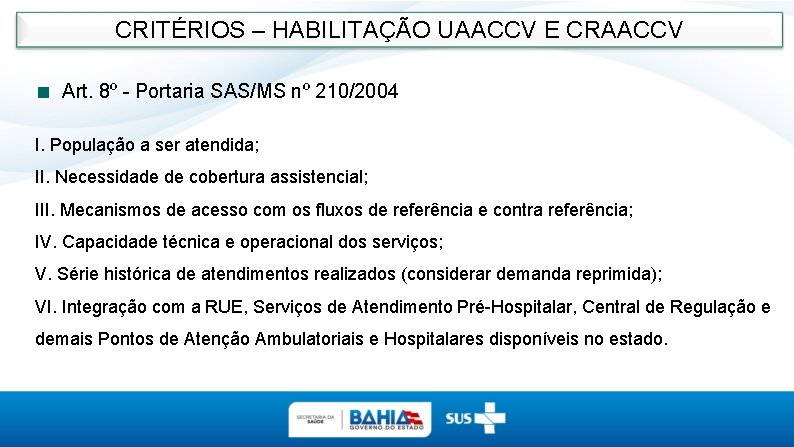 CRITÉRIOS – HABILITAÇÃO UAACCV E CRAACCV

Art. 8º - Portaria SAS/MS nº 210/2004

I. População a ser atendida;

II. Necessidade de cobertura assistencial;

III. Mecanismos de acesso com os fluxos de referência e contra referência;

IV. Capacidade técnica e operacional dos serviços;

V. Série histórica de atendimentos realizados (considerar demanda reprimida);

VI. Integração com a RUE, Serviços de Atendimento Pré-Hospitalar, Central de Regulação e demais Pontos de Atenção Ambulatoriais e Hospitalares disponíveis no estado.

SECRETARIA DA SAÚDE BAHIA GOVERNO DO ESTADO SUS